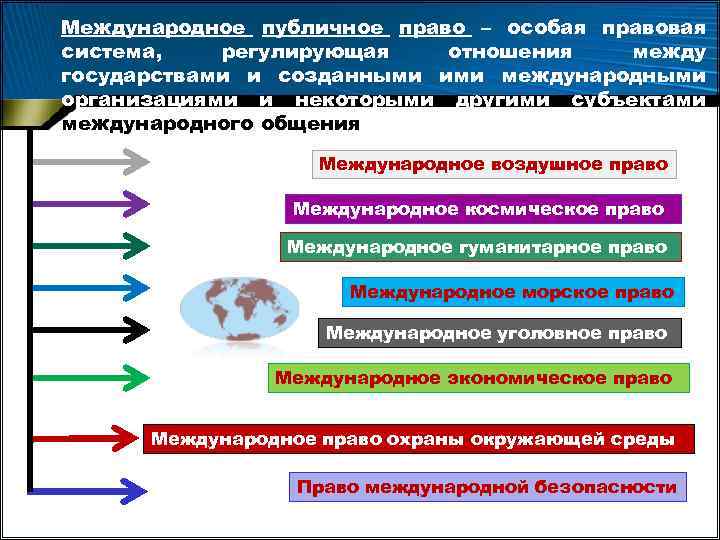 Международное публичное право – особая правовая система, регулирующая отношения между государствами и созданными ими международными организациями и некоторыми другими субъектами международного общения

Международное воздушное право

Международное космическое право

Международное гуманитарное право

Международное морское право

Международное уголовное право

Международное экономическое право

Международное право охраны окружающей среды

Право международной безопасности